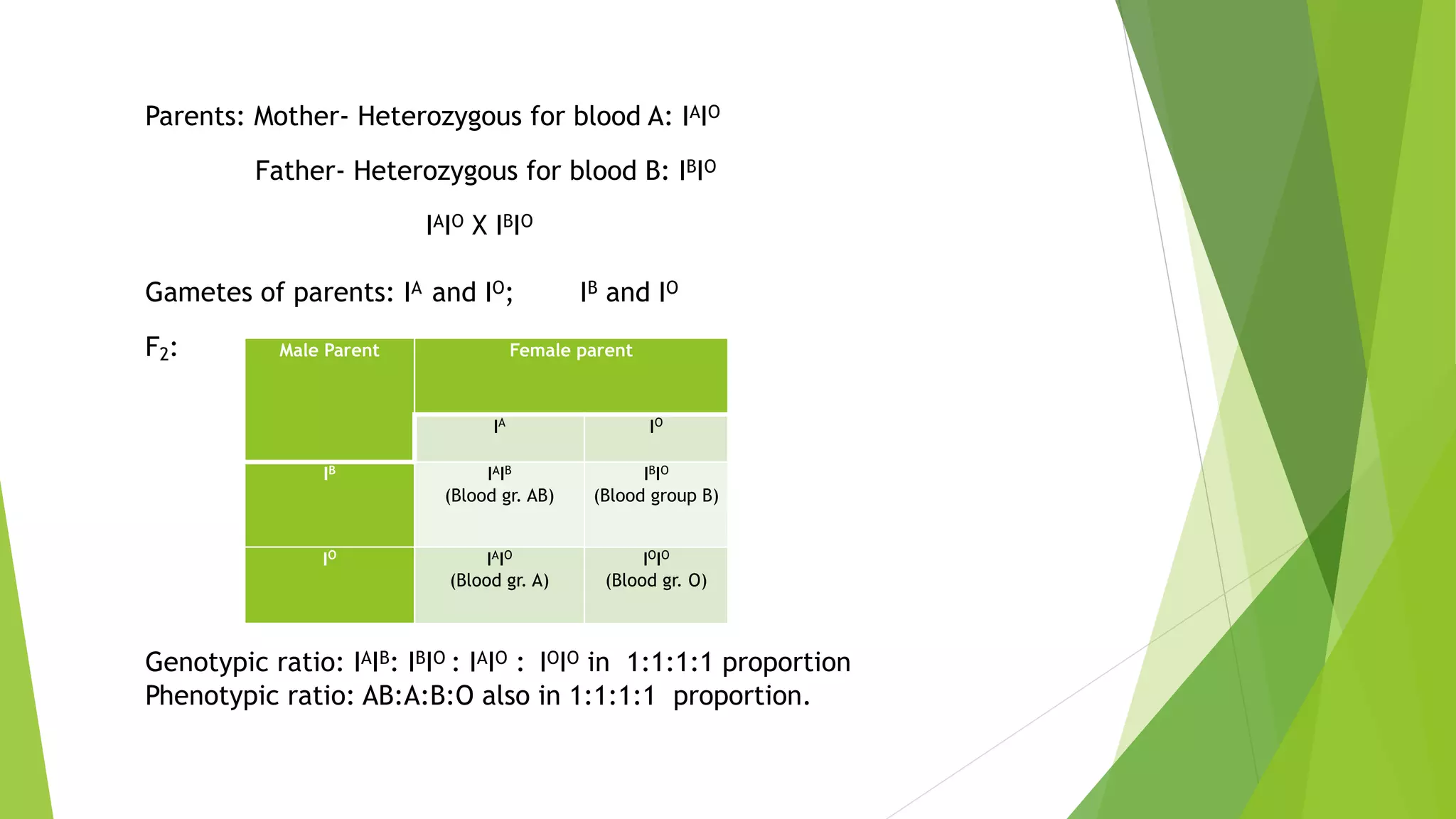 Parents: Mother- Heterozygous for blood A: $I^AI^O$

Father- Heterozygous for blood B: $I^BI^O$

$I^AI^O$ X $I^BI^O$

Gametes of parents: $I^A$ and $I^O$; $I^B$ and $I^O$

$F_2$:

| Male Parent | Female parent | |
|---|---|---|
| | $I^A$ | $I^O$ |
| $I^B$ | $I^AI^B$ (Blood gr. AB) | $I^BI^O$ (Blood group B) |
| $I^O$ | $I^AI^O$ (Blood gr. A) | $I^OI^O$ (Blood gr. O) |

Genotypic ratio: $I^AI^B$: $I^BI^O$ : $I^AI^O$ : $I^OI^O$ in 1:1:1:1 proportion
Phenotypic ratio: AB:A:B:O also in 1:1:1:1 proportion.